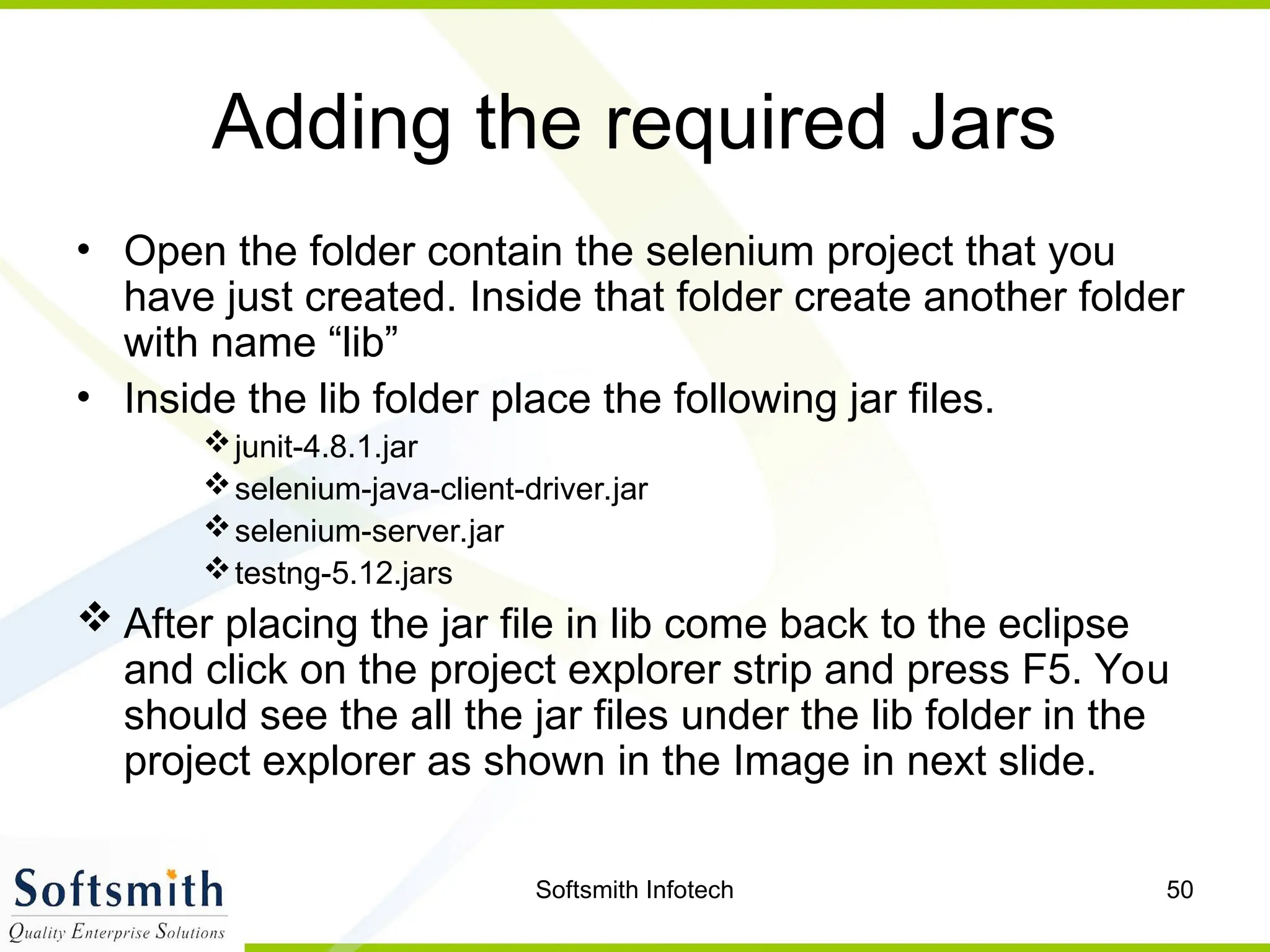 Adding the required Jars

• Open the folder contain the selenium project that you have just created. Inside that folder create another folder with name “lib”

• Inside the lib folder place the following jar files.

❖ junit-4.8.1.jar
❖ selenium-java-client-driver.jar
❖ selenium-server.jar
❖ testng-5.12.jars

❖ After placing the jar file in lib come back to the eclipse and click on the project explorer strip and press F5. You should see the all the jar files under the lib folder in the project explorer as shown in the Image in next slide.

Softsmith
Quality Enterprise Solutions

Softsmith Infotech

50